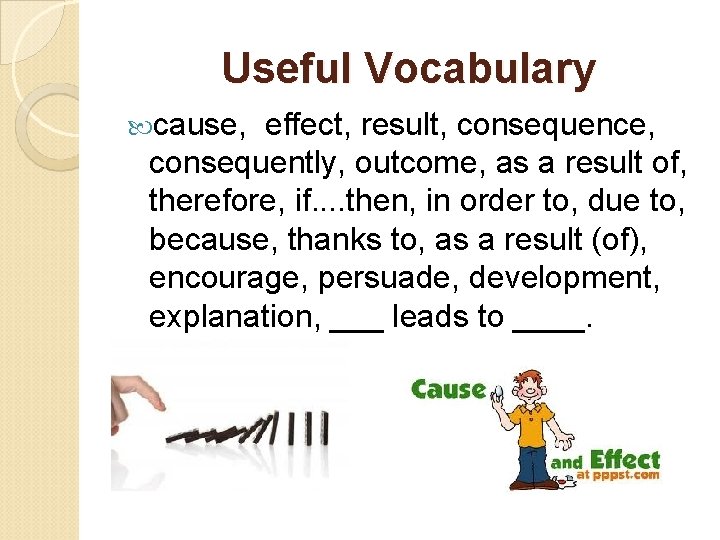 Useful Vocabulary

cause, effect, result, consequence, consequently, outcome, as a result of, therefore, if....then, in order to, due to, because, thanks to, as a result (of), encourage, persuade, development, explanation, ___ leads to ____.

Cause and Effect at pppst.com